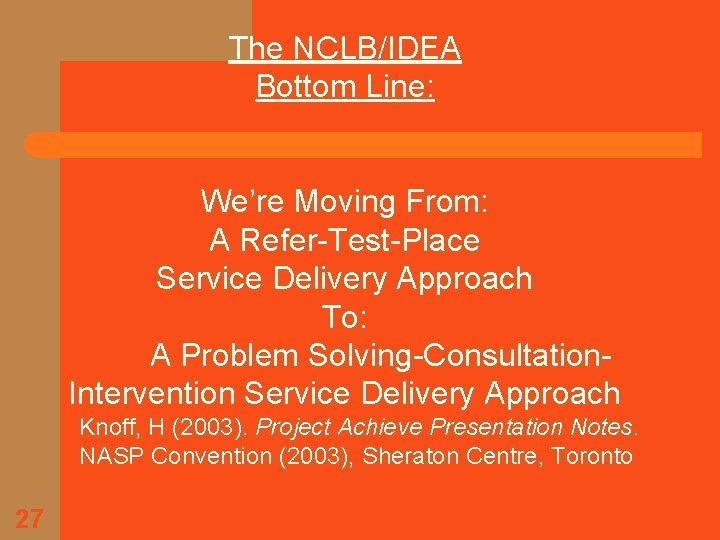 The NCLB/IDEA
Bottom Line:

We're Moving From:
A Refer-Test-Place
Service Delivery Approach
To:
A Problem Solving-Consultation-Intervention Service Delivery Approach

Knoff, H (2003). Project Achieve Presentation Notes. NASP Convention (2003), Sheraton Centre, Toronto

27